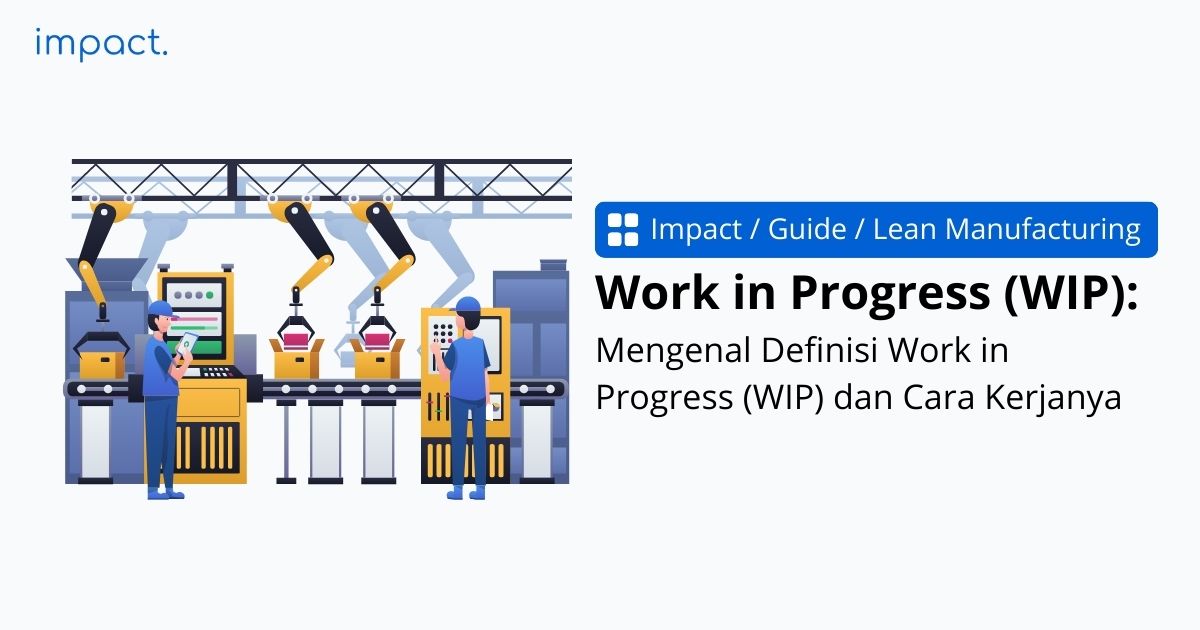 impact.

Impact / Guide / Lean Manufacturing

Work in Progress (WIP):

Mengenal Definisi Work in Progress (WIP) dan Cara Kerjanya